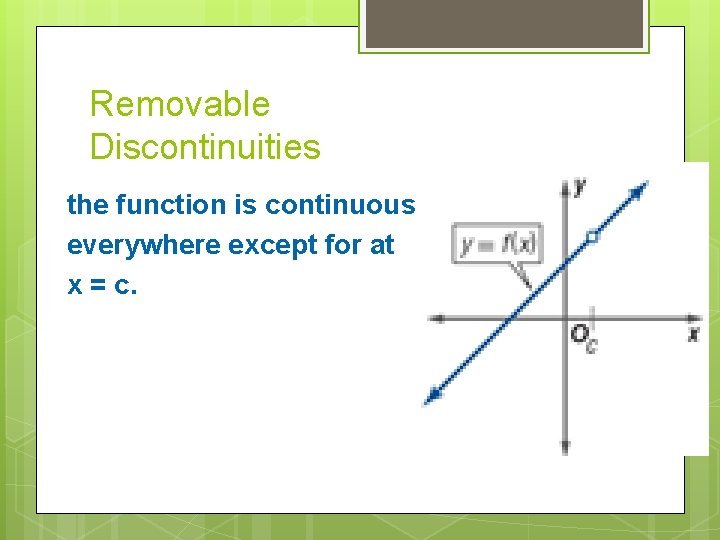 Removable Discontinuities

the function is continuous everywhere except for at x = c.

$y$

$y = f(x)$

$O$

$c$

$x$